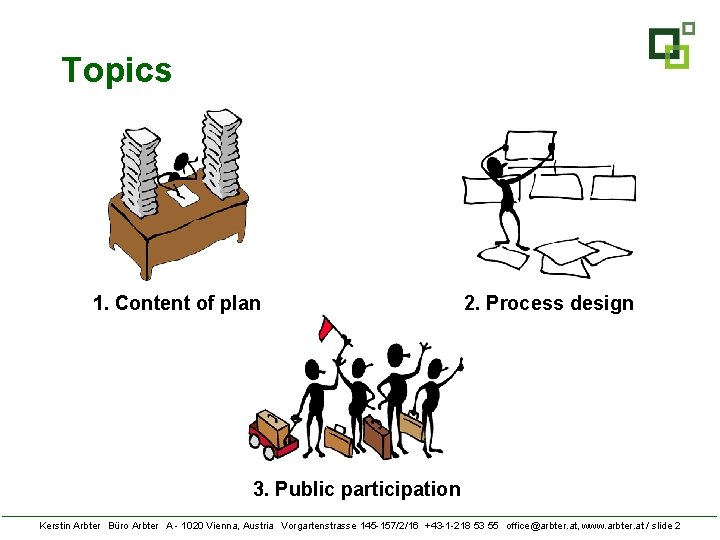 Topics

1. Content of plan

2. Process design

3. Public participation

Kerstin Arbter Büro Arbter A - 1020 Vienna, Austria Vorgartenstrasse 145-157/2/16 +43-1-218 53 55 office@arbter.at, www.arbter.at / slide 2